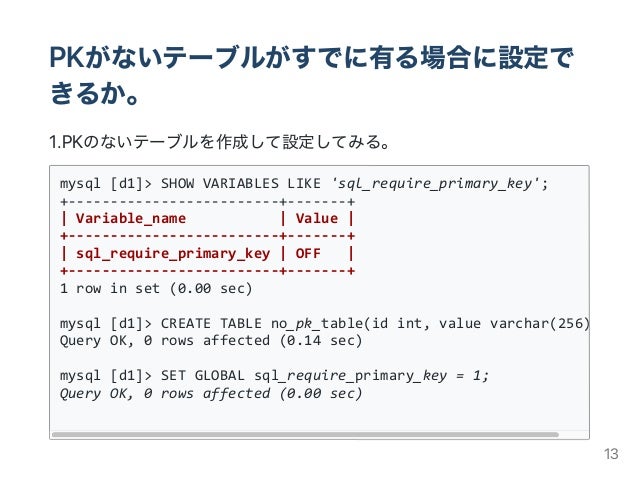 PKがないテーブルがすでに有る場合に設定できるか。

1.PKのないテーブルを作成して設定してみる。

mysql [d1]> SHOW VARIABLES LIKE 'sql_require_primary_key';
+-------------------------+-------+
| Variable_name           | Value |
+-------------------------+-------+
| sql_require_primary_key | OFF   |
+-------------------------+-------+
1 row in set (0.00 sec)

mysql [d1]> CREATE TABLE no_pk_table(id int, value varchar(256)
Query OK, 0 rows affected (0.14 sec)

mysql [d1]> SET GLOBAL sql_require_primary_key = 1;
Query OK, 0 rows affected (0.00 sec)

13